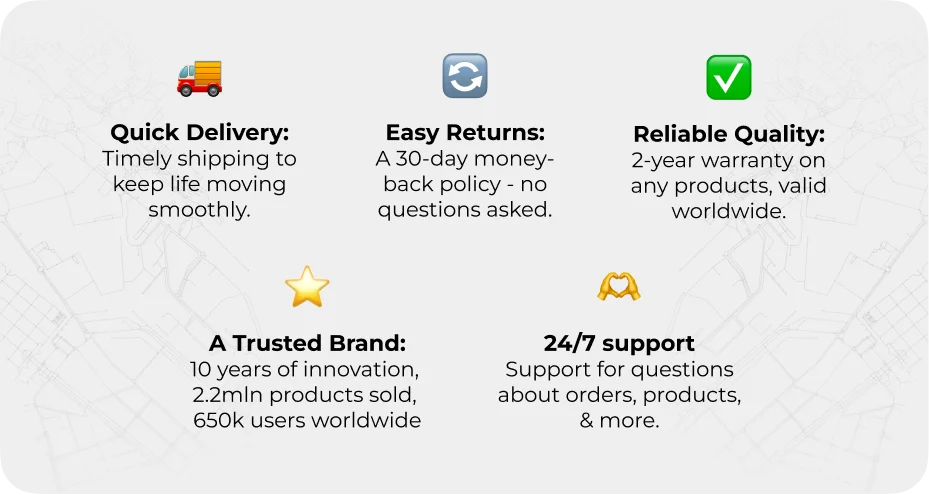 Quick Delivery:
Timely shipping to keep life moving smoothly.

Easy Returns:
A 30-day money-back policy - no questions asked.

Reliable Quality:
2-year warranty on any products, valid worldwide.

A Trusted Brand:
10 years of innovation, 2.2mln products sold, 650k users worldwide

24/7 support
Support for questions about orders, products, & more.